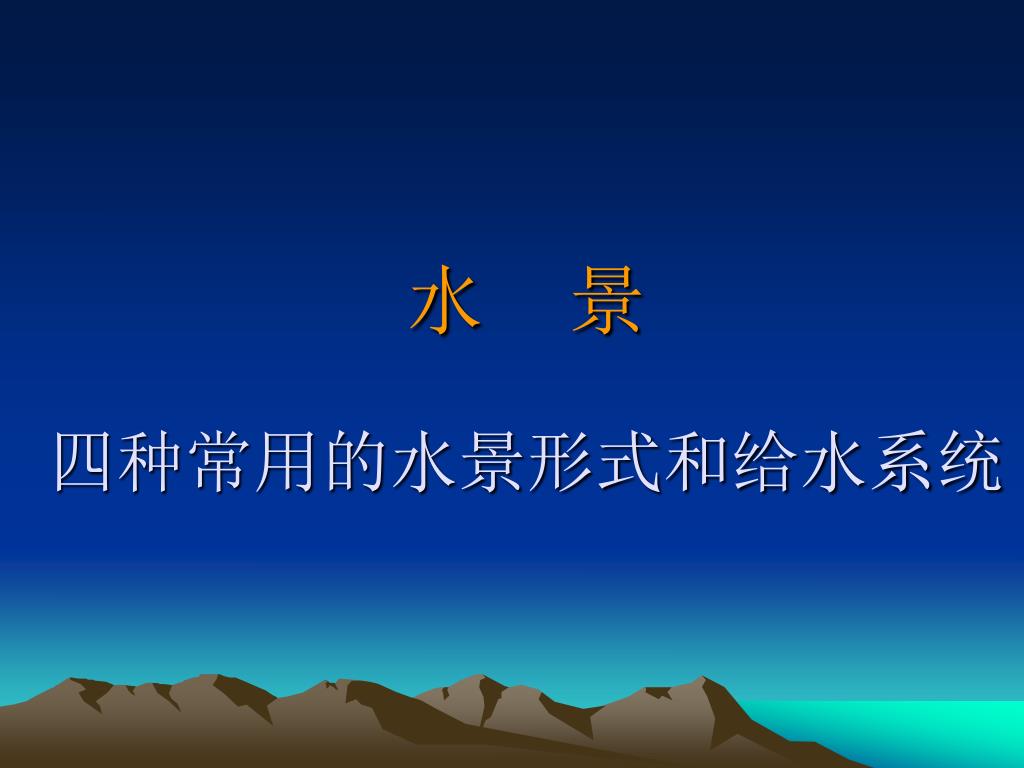 水　景

四种常用的水景形式和给水系统